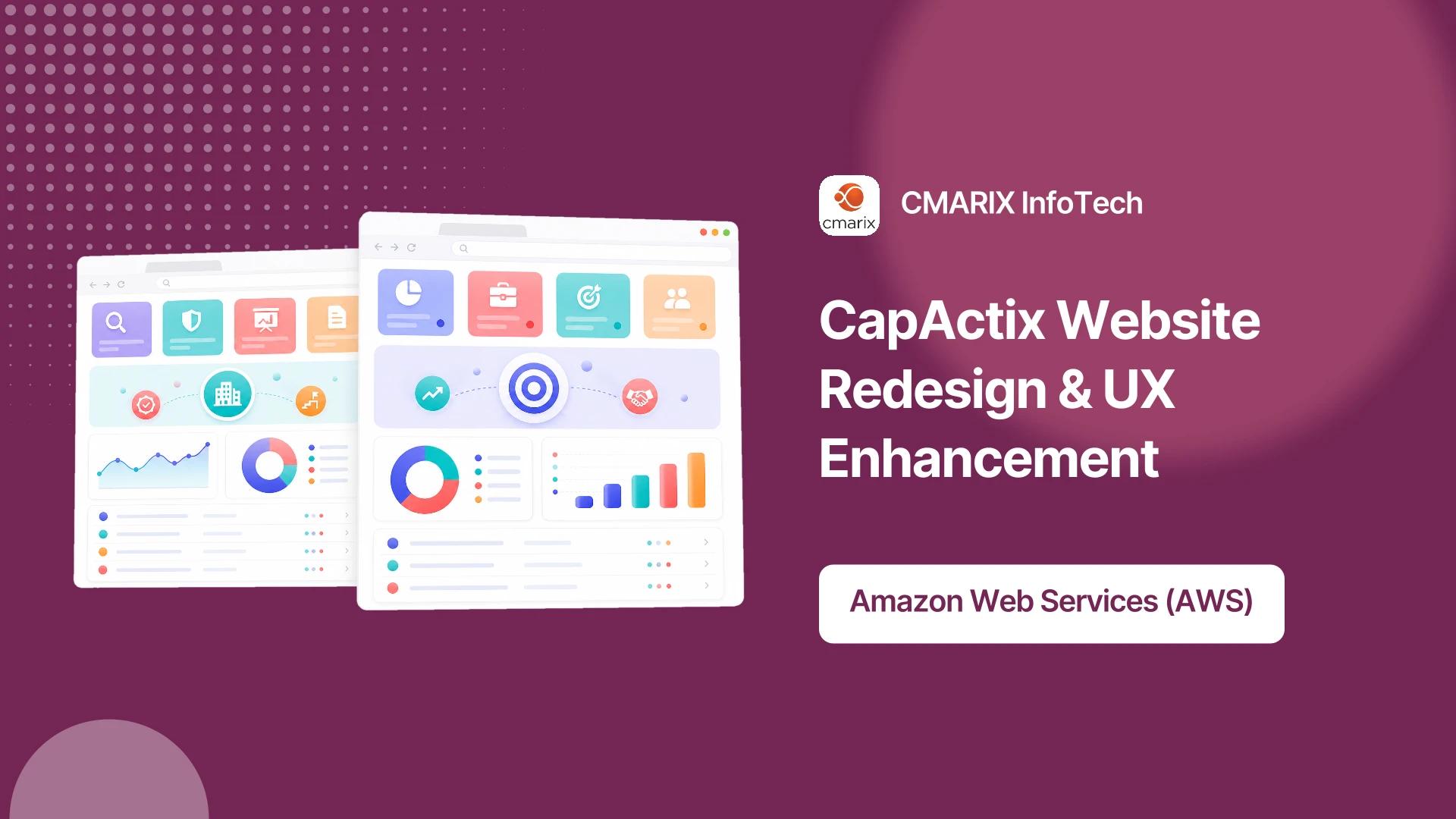 cmarix

CMARIX InfoTech

CapActix Website Redesign & UX Enhancement

Amazon Web Services (AWS)